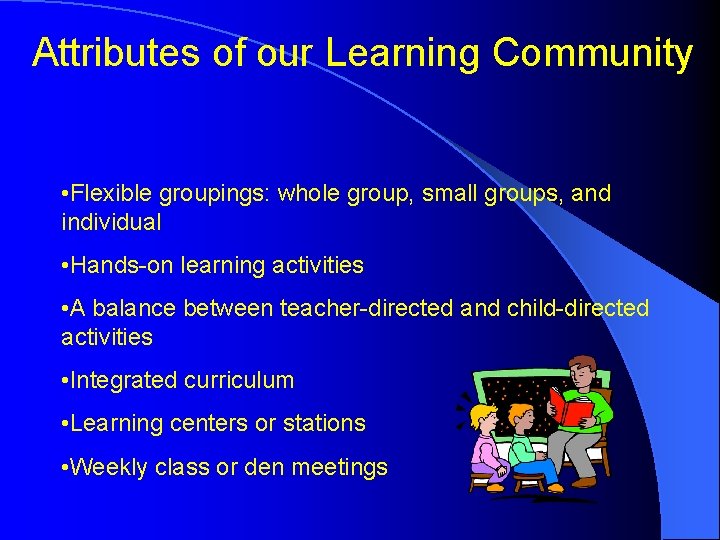 Attributes of our Learning Community

•Flexible groupings: whole group, small groups, and individual

•Hands-on learning activities

•A balance between teacher-directed and child-directed activities

•Integrated curriculum

•Learning centers or stations

•Weekly class or den meetings